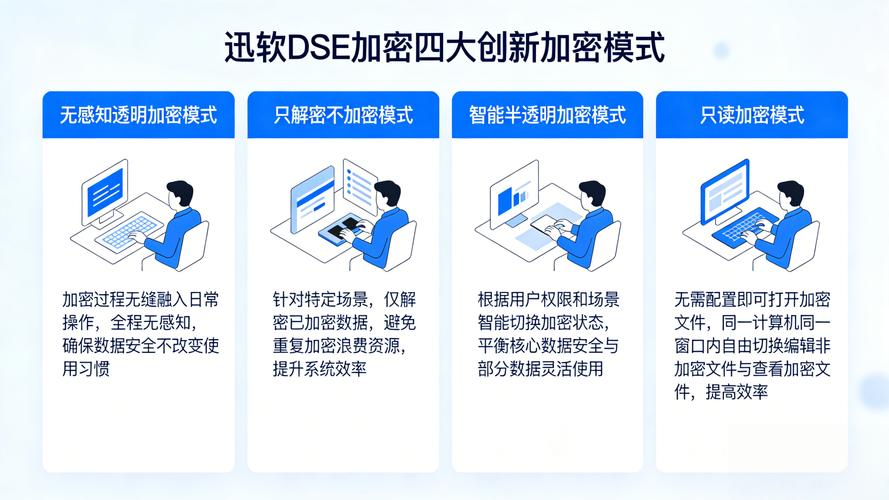 迅软DSE加密四大创新加密模式

无感知透明加密模式

加密过程无缝融入日常操作，全程无感知，确保数据安全不改变使用习惯

只解密不加密模式

针对特定场景，仅解密已加密数据，避免重复加密浪费资源，提升系统效率

智能半透明加密模式

根据用户权限和场景智能切换加密状态，平衡核心数据安全与部分数据灵活使用

只读加密模式

无需配置即可打开加密文件，同一计算机同一窗口内自由切换编辑非加密文件与查看加密文件，提高效率